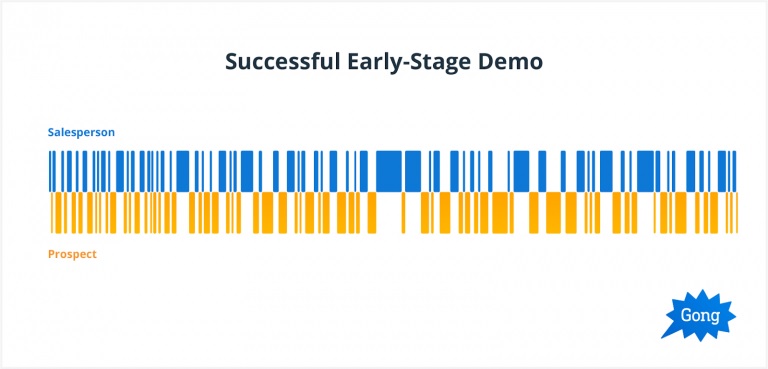 Successful Early-Stage Demo

Salesperson

Prospect

Gong